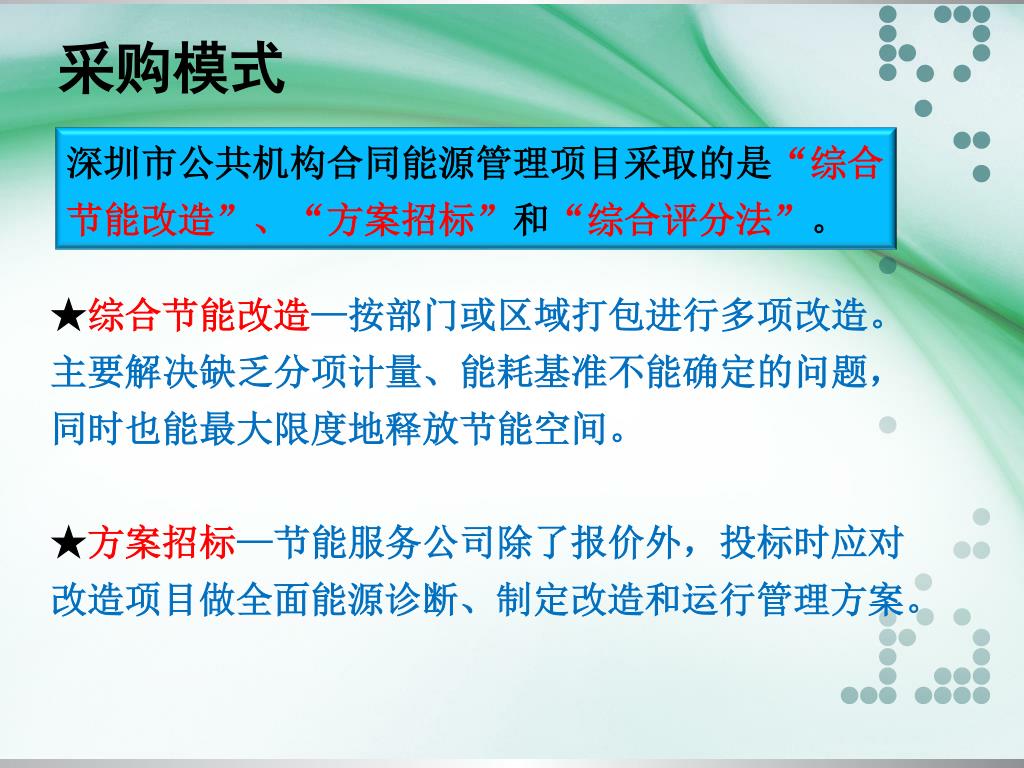 采购模式

深圳市公共机构合同能源管理项目采取的是“综合节能改造”、“方案招标”和“综合评分法”。

★综合节能改造—按部门或区域打包进行多项改造。主要解决缺乏分项计量、能耗基准不能确定的问题，同时也能最大限度地释放节能空间。

★方案招标—节能服务公司除了报价外，投标时应对改造项目做全面能源诊断、制定改造和运行管理方案。